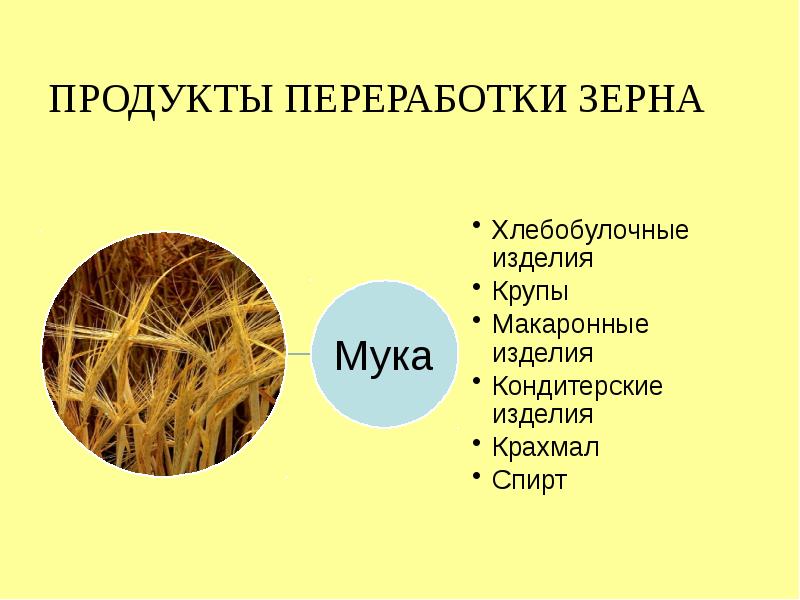 ПРОДУКТЫ ПЕРЕРАБОТКИ ЗЕРНА

Мука

• Хлебобулочные изделия
• Крупы
• Макаронные изделия
• Кондитерские изделия
• Крахмал
• Спирт